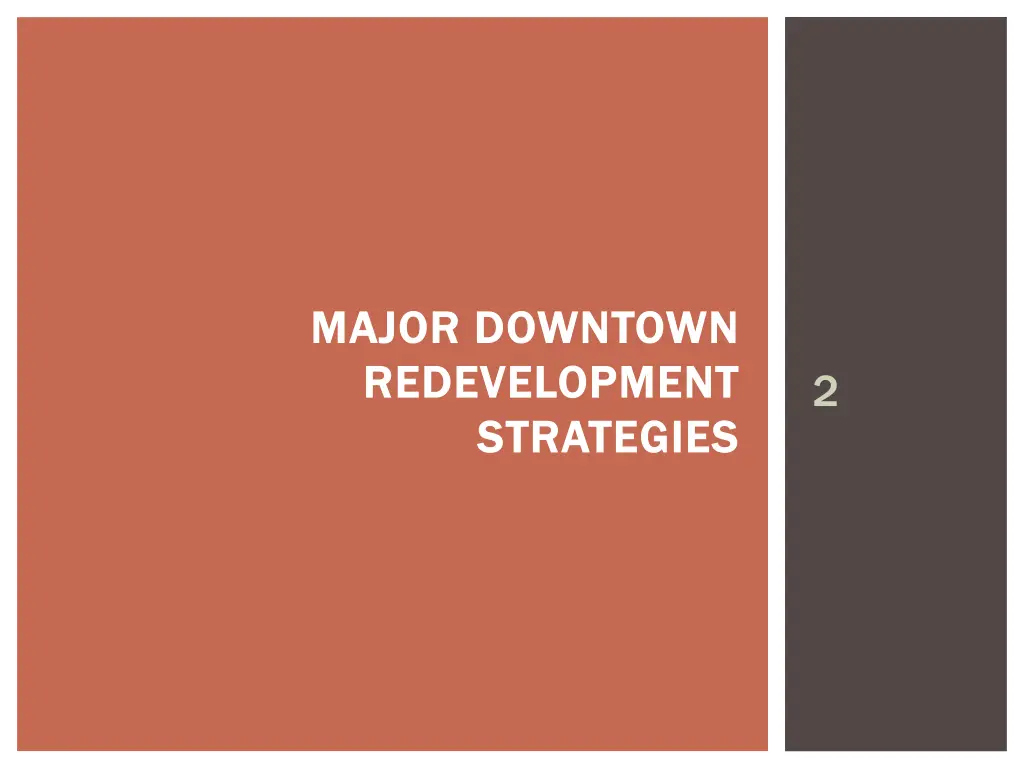 MAJOR DOWNTOWN REDEVELOPMENT STRATEGIES

2